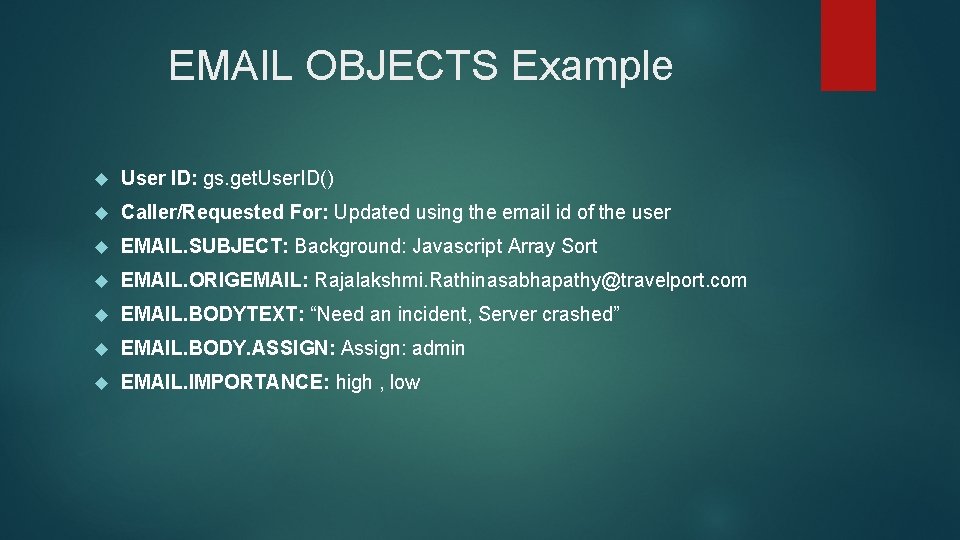 EMAIL OBJECTS Example

User ID: gs.getUserID()

Caller/Requested For: Updated using the email id of the user

EMAIL.SUBJECT: Background: Javascript Array Sort

EMAIL.ORIGEMAIL: Rajalakshmi.Rathinasabhapathy@travelport.com

EMAIL.BODYTEXT: “Need an incident, Server crashed”

EMAIL.BODY.ASSIGN: Assign: admin

EMAIL.IMPORTANCE: high , low